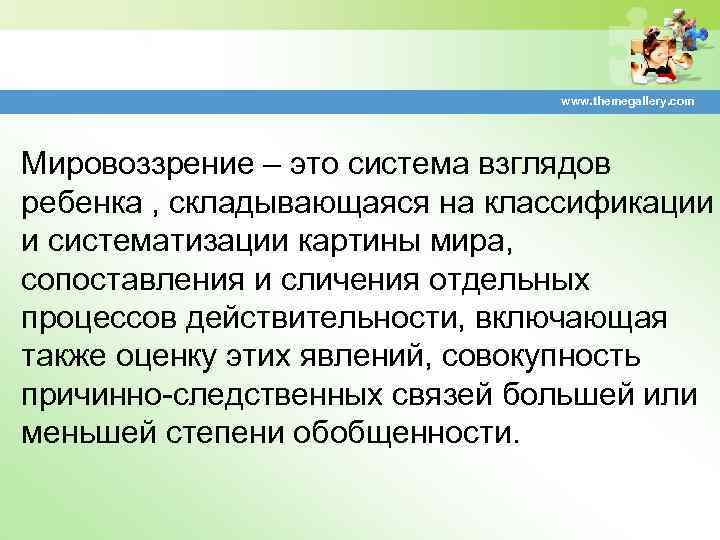 www.themegallery.com

Мировоззрение – это система взглядов ребенка , складывающаяся на классификации и систематизации картины мира, сопоставления и сличения отдельных процессов действительности, включающая также оценку этих явлений, совокупность причинно-следственных связей большей или меньшей степени обобщенности.